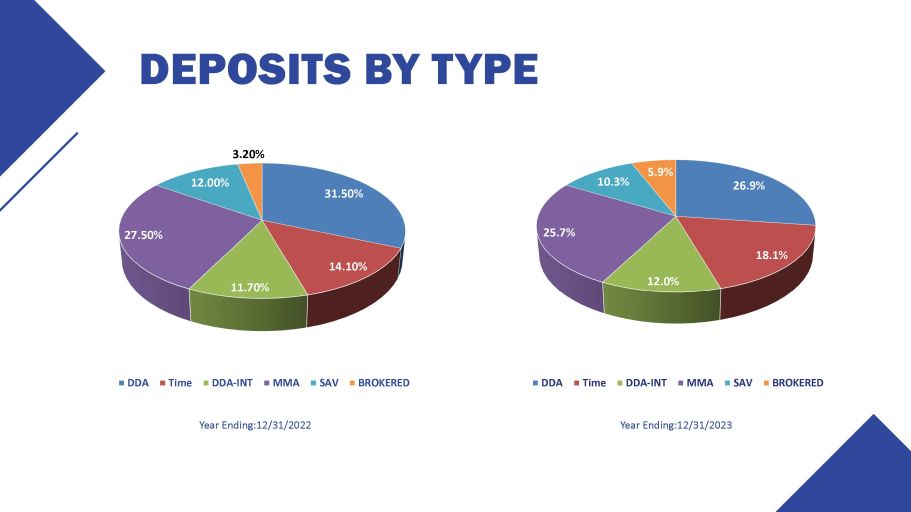 DEPOSITS BY TYPE

3.20%
12.00%
31.50%
27.50%
14.10%
11.70%

DDA Time DDA-INT MMA SAV BROKERED

Year Ending:12/31/2022

5.9%
10.3%
26.9%
25.7%
18.1%
12.0%

DDA Time DDA-INT MMA SAV BROKERED

Year Ending:12/31/2023